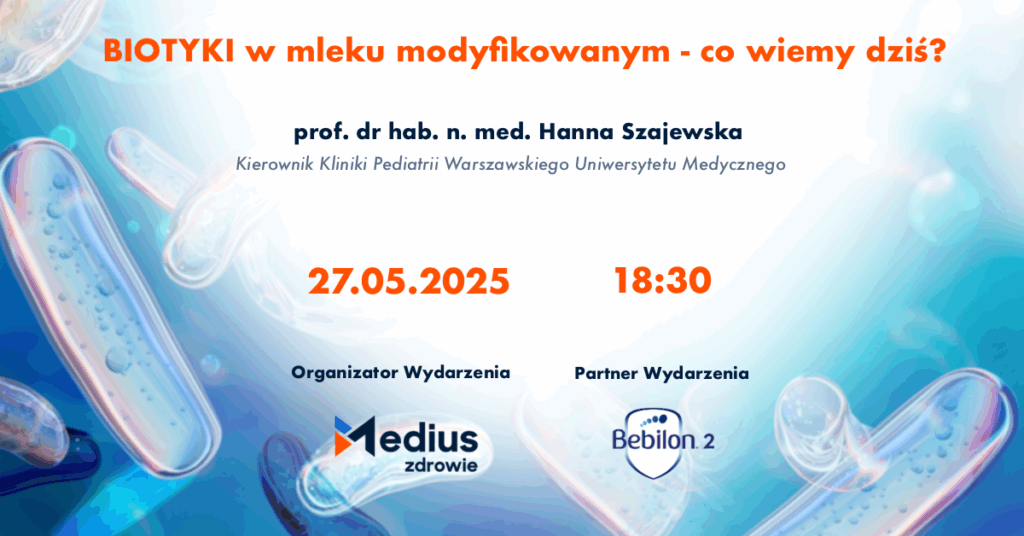 BIOTYKI w mleku modyfikowanym - co wiemy dziś?

prof. dr hab. n. med. Hanna Szajewska

Kierownik Kliniki Pediatrii Warszawskiego Uniwersytetu Medycznego

27.05.2025

18:30

Organizator Wydarzenia

Medius zdrowie

Partner Wydarzenia

Bebilon 2